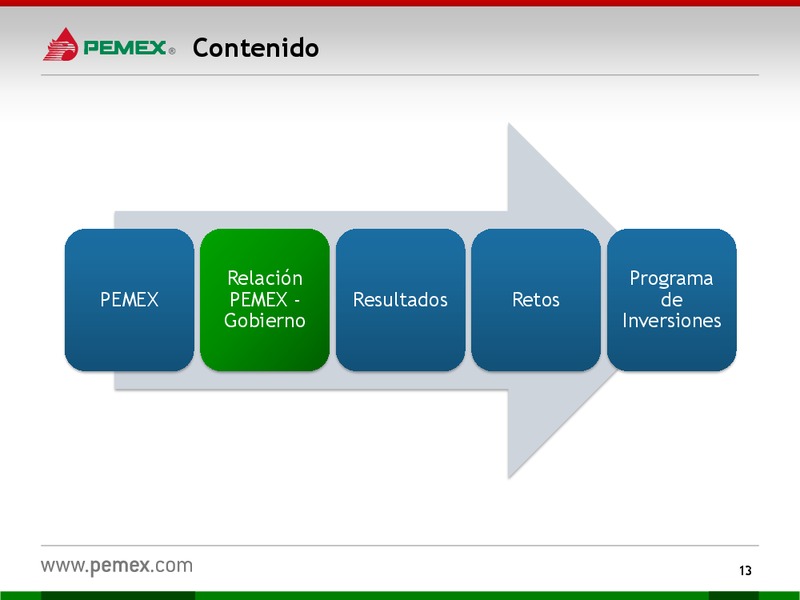 PEMEX® Contenido

PEMEX

Relación PEMEX - Gobierno

Resultados

Retos

Programa de Inversiones

www.pemex.com

13